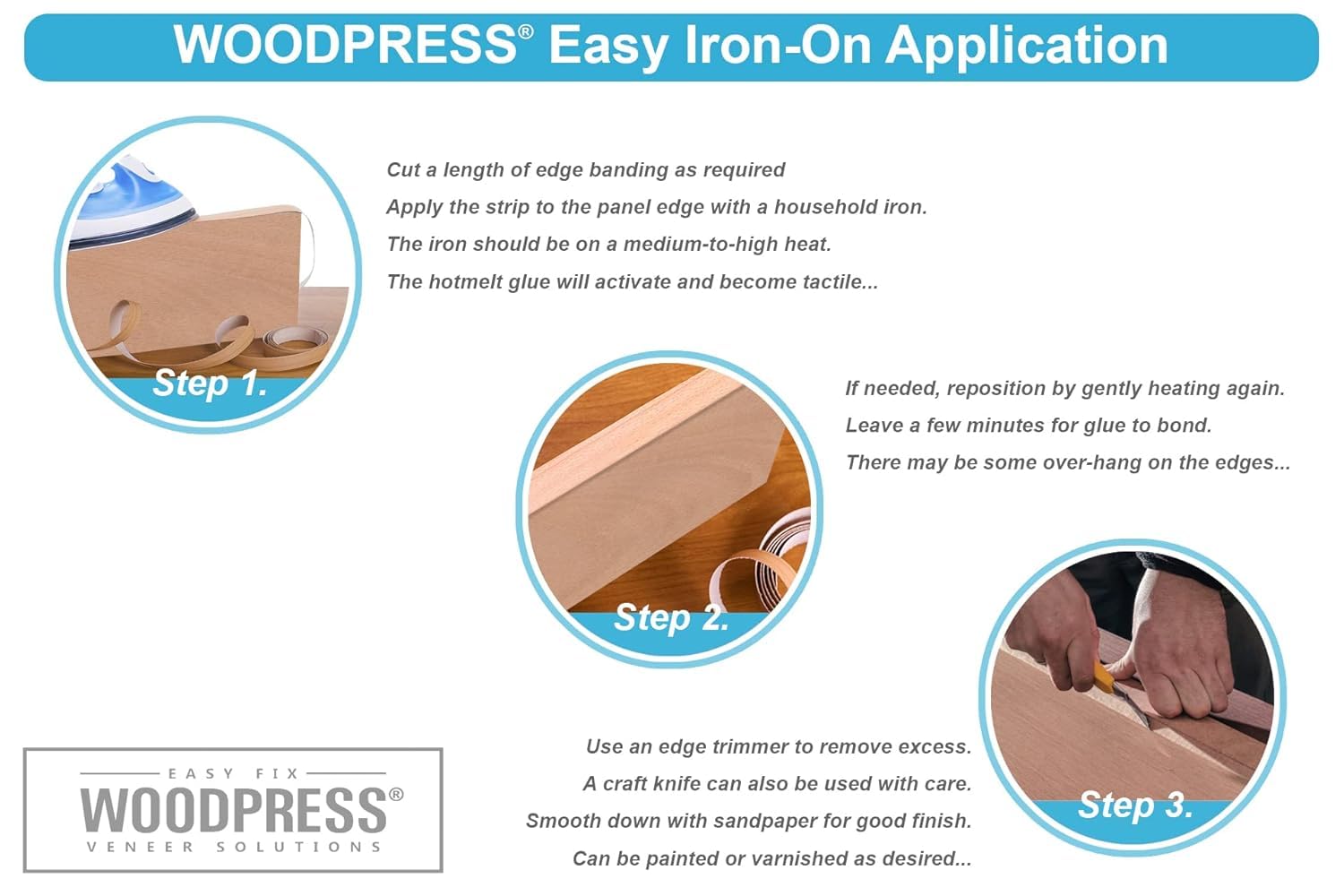 WOODPRESS® Easy Iron-On Application

Step 1.

Cut a length of edge banding as required
Apply the strip to the panel edge with a household iron.
The iron should be on a medium-to-high heat.
The hotmelt glue will activate and become tactile...

Step 2.

If needed, reposition by gently heating again.
Leave a few minutes for glue to bond.
There may be some over-hang on the edges...

Step 3.

Use an edge trimmer to remove excess.
A craft knife can also be used with care.
Smooth down with sandpaper for good finish.
Can be painted or varnished as desired...

EASY FIX
WOODPRESS®
VENEER SOLUTIONS